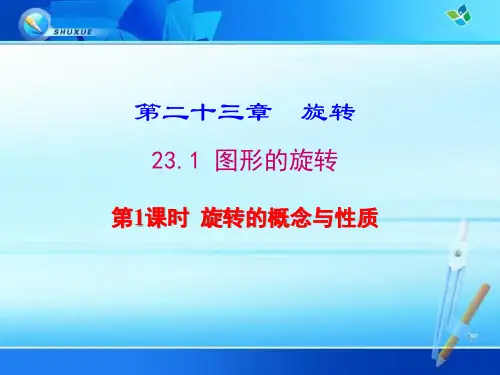 SHUXUE

第二十三章　旋转

23.1 图形的旋转

第1课时 旋转的概念与性质